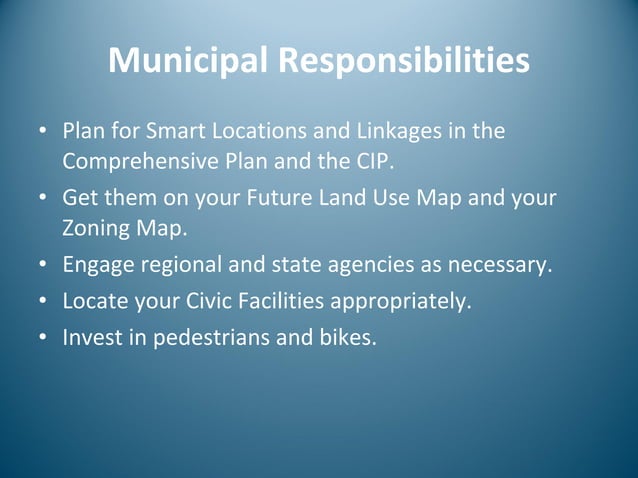 Municipal Responsibilities

• Plan for Smart Locations and Linkages in the Comprehensive Plan and the CIP.
• Get them on your Future Land Use Map and your Zoning Map.
• Engage regional and state agencies as necessary.
• Locate your Civic Facilities appropriately.
• Invest in pedestrians and bikes.